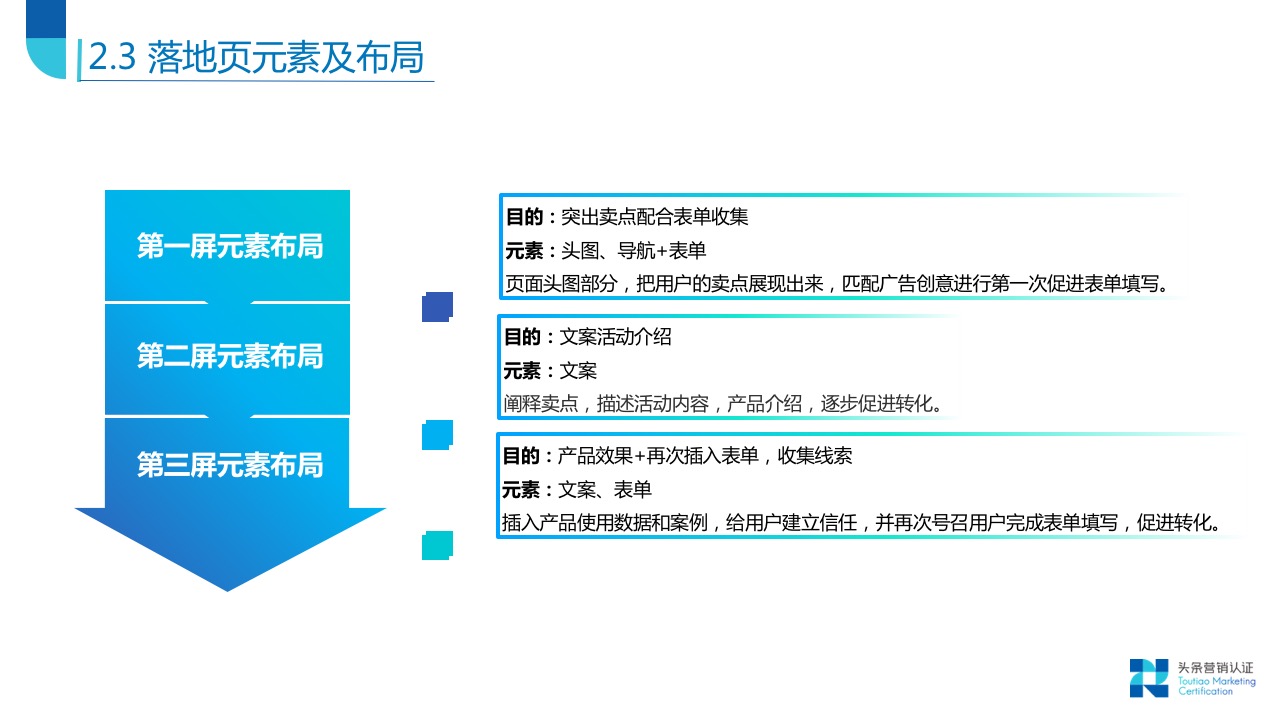 2.3 落地页元素及布局

第一屏元素布局

第二屏元素布局

第三屏元素布局

目的：突出卖点配合表单收集
元素：头图、导航+表单
页面头图部分，把用户的卖点展现出来，匹配广告创意进行第一次促进表单填写。

目的：文案活动介绍
元素：文案
阐释卖点，描述活动内容，产品介绍，逐步促进转化。

目的：产品效果+再次插入表单，收集线索
元素：文案、表单
插入产品使用数据和案例，给用户建立信任，并再次号召用户完成表单填写，促进转化。

头条营销认证
Toutiao Marketing Certification